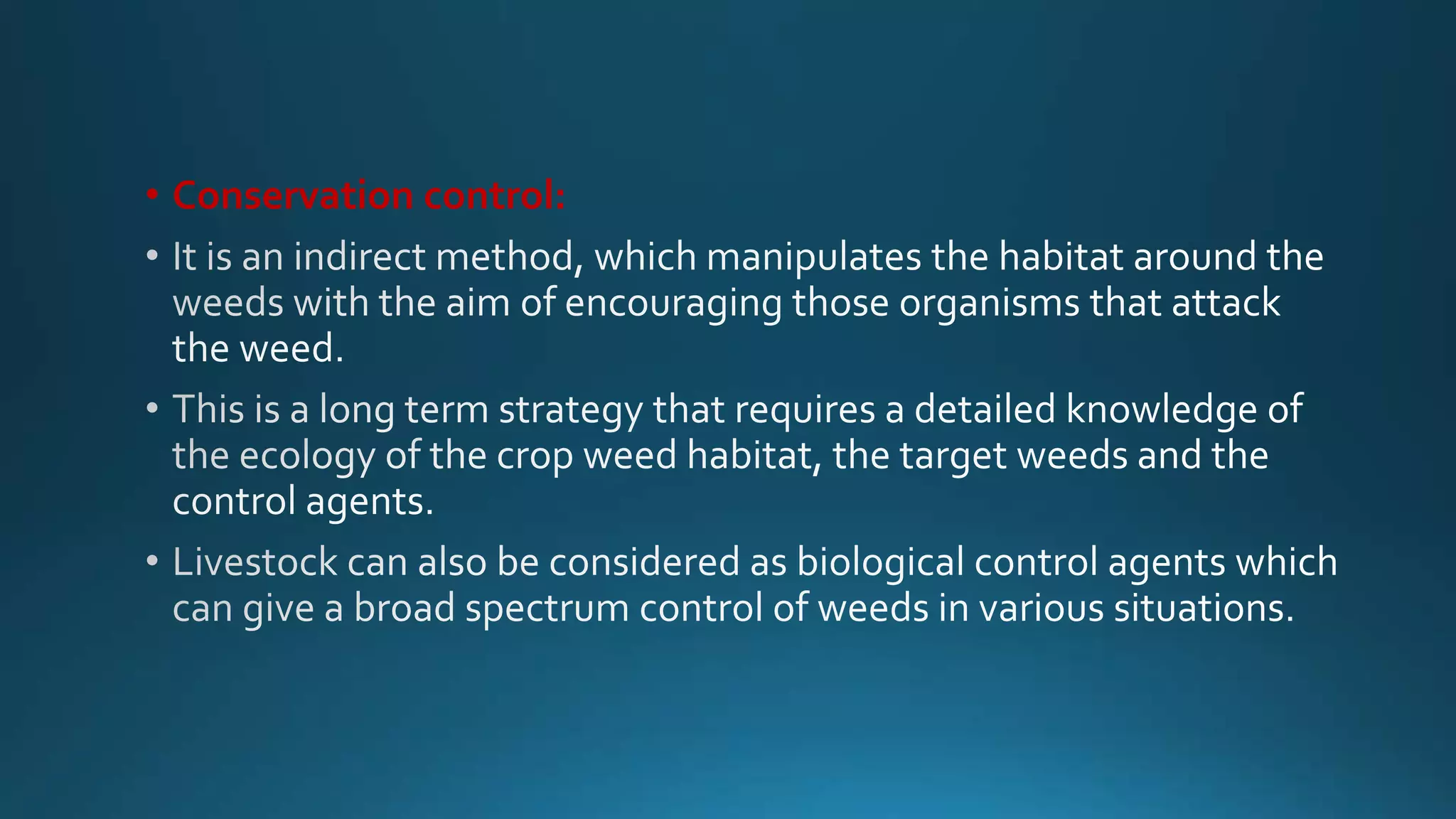 • Conservation control:

• It is an indirect method, which manipulates the habitat around the weeds with the aim of encouraging those organisms that attack the weed.

• This is a long term strategy that requires a detailed knowledge of the ecology of the crop weed habitat, the target weeds and the control agents.

• Livestock can also be considered as biological control agents which can give a broad spectrum control of weeds in various situations.